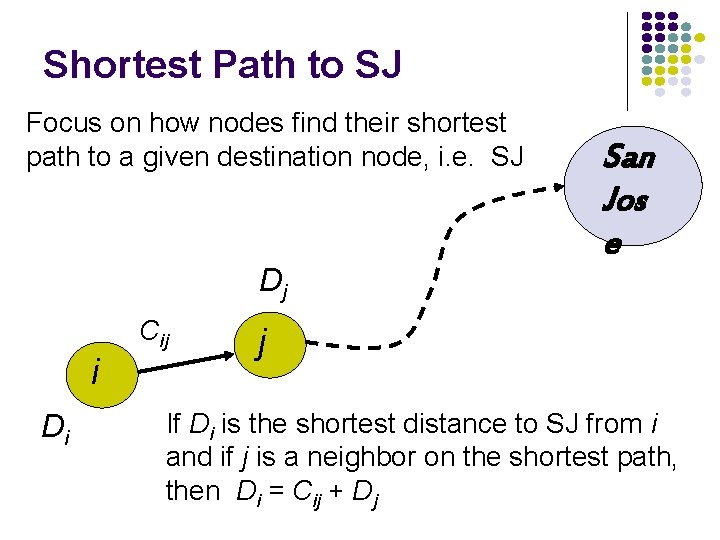 Shortest Path to SJ

Focus on how nodes find their shortest path to a given destination node, i.e. SJ

San Jos e

$D_j$

$C_{ij}$

$j$

$i$

$D_i$

If $D_i$ is the shortest distance to SJ from $i$ and if $j$ is a neighbor on the shortest path, then $D_i = C_{ij} + D_j$